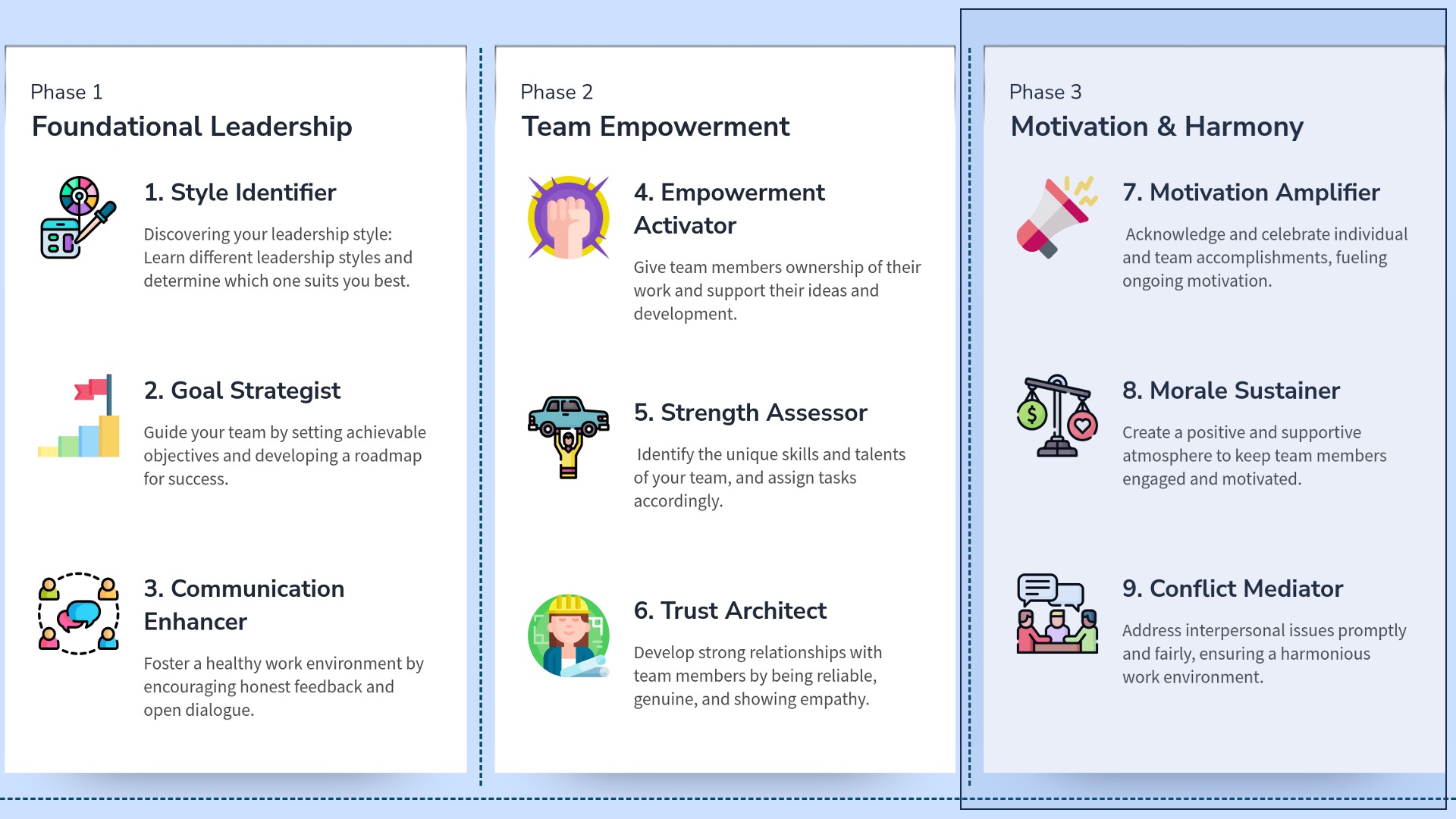 Phase 1
Foundational Leadership

1. Style Identifier

Discovering your leadership style: Learn different leadership styles and determine which one suits you best.

2. Goal Strategist

Guide your team by setting achievable objectives and developing a roadmap for success.

3. Communication Enhancer

Foster a healthy work environment by encouraging honest feedback and open dialogue.

Phase 2
Team Empowerment

4. Empowerment Activator

Give team members ownership of their work and support their ideas and development.

5. Strength Assessor

Identify the unique skills and talents of your team, and assign tasks accordingly.

6. Trust Architect

Develop strong relationships with team members by being reliable, genuine, and showing empathy.

Phase 3
Motivation & Harmony

7. Motivation Amplifier

Acknowledge and celebrate individual and team accomplishments, fueling ongoing motivation.

8. Morale Sustainer

Create a positive and supportive atmosphere to keep team members engaged and motivated.

9. Conflict Mediator

Address interpersonal issues promptly and fairly, ensuring a harmonious work environment.